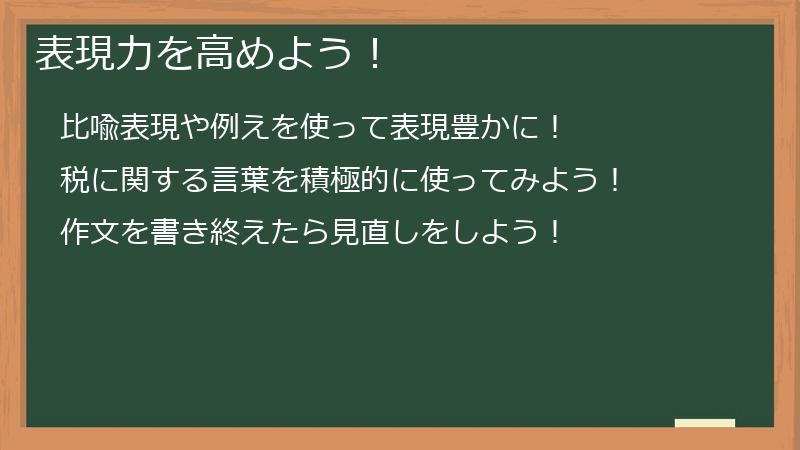 表現力を高めよう！

比喩表現や例えを使って表現豊かに！

税に関する言葉を積極的に使ってみよう！

作文を書き終えたら見直しをしよう！